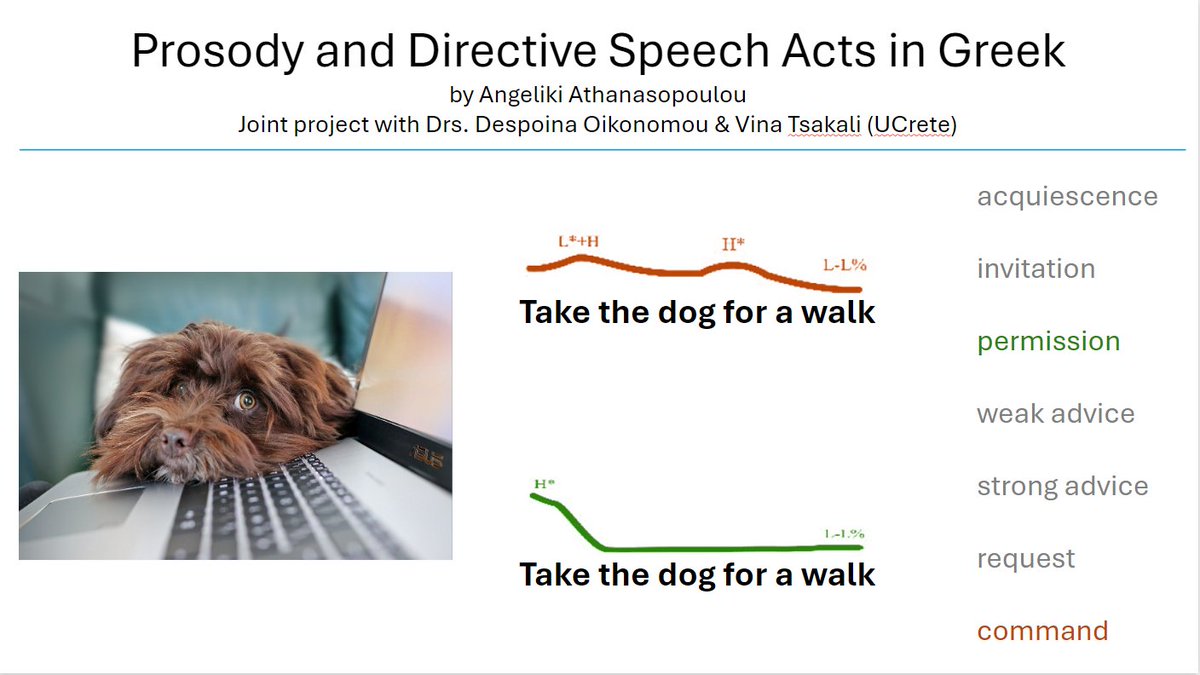 Prosody and Directive Speech Acts in Greek
by Angeliki Athanasopoulou
Joint project with Drs. Despoina Oikonomou & Vina Tsakali (UCrete)

L*+H H* L-L%

Take the dog for a walk

H* L-L%

Take the dog for a walk

acquiescence

invitation

permission

weak advice

strong advice

request

command